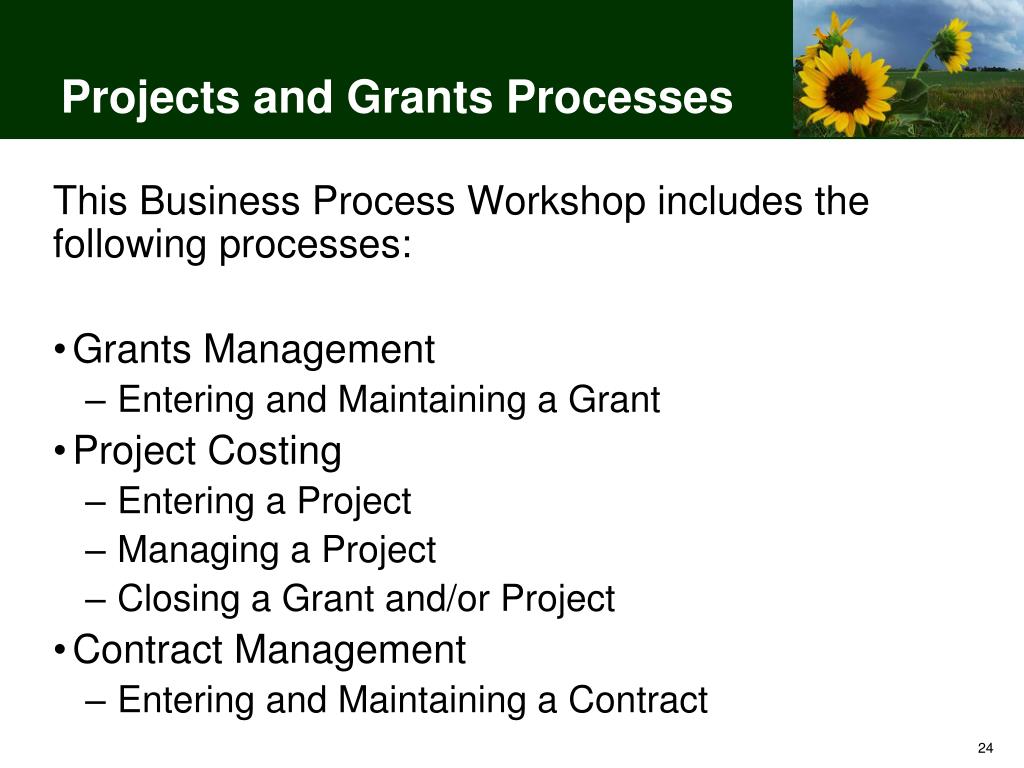 Projects and Grants Processes

This Business Process Workshop includes the following processes:

• Grants Management
– Entering and Maintaining a Grant
• Project Costing
– Entering a Project
– Managing a Project
– Closing a Grant and/or Project
• Contract Management
– Entering and Maintaining a Contract

24